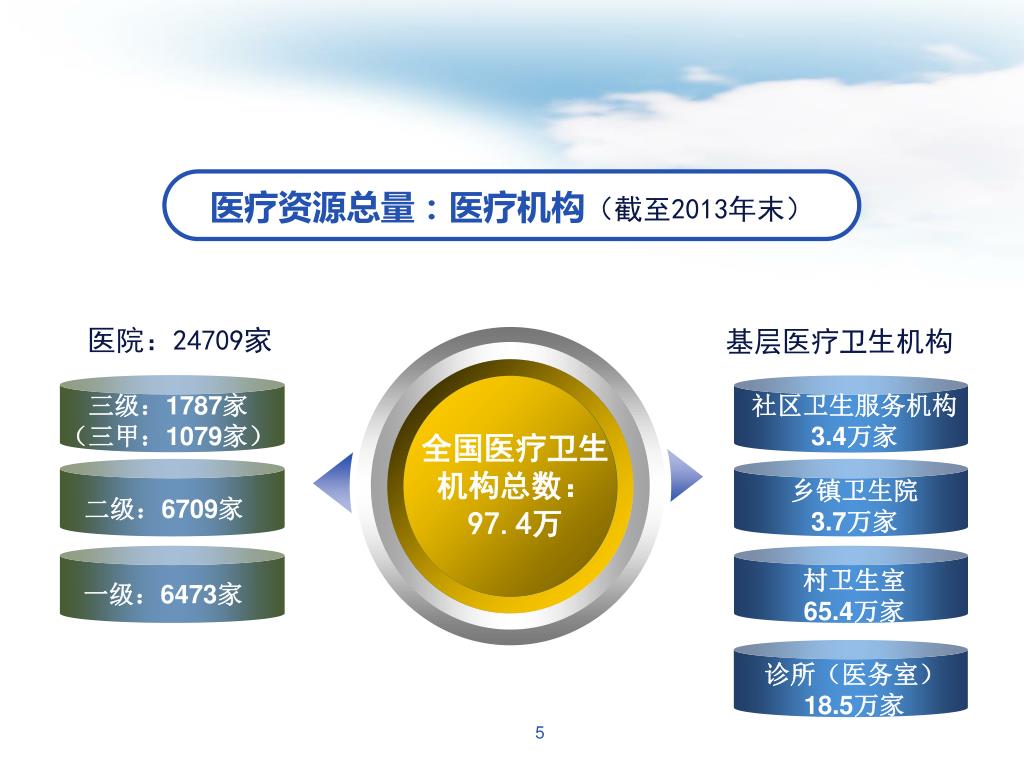 医疗资源总量：医疗机构（截至2013年末）

医院：24709家

三级：1787家
（三甲：1079家）

二级：6709家

一级：6473家

全国医疗卫生机构总数：
97.4万

基层医疗卫生机构

社区卫生服务机构
3.4万家

乡镇卫生院
3.7万家

村卫生室
65.4万家

诊所（医务室）
18.5万家

5